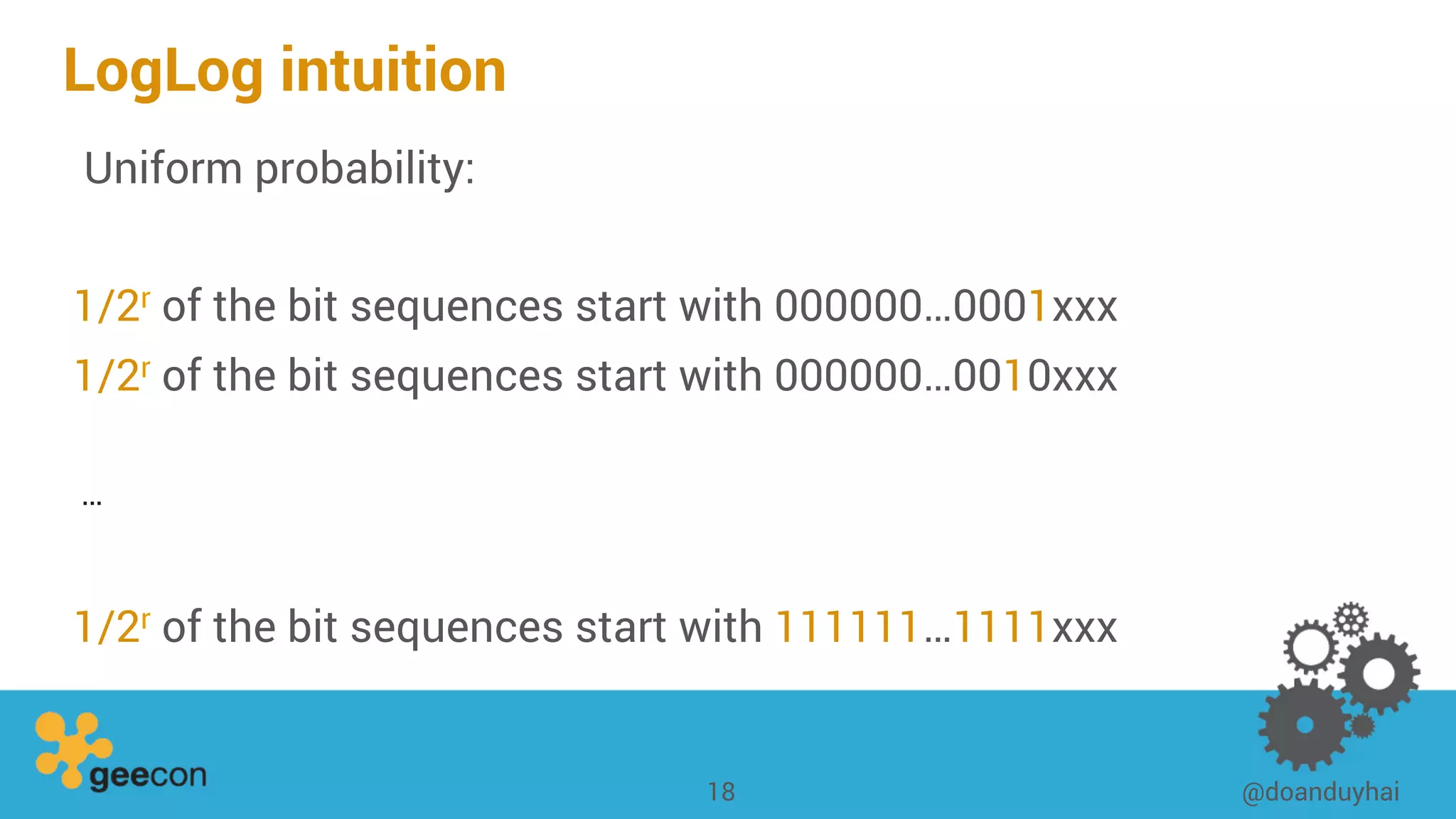 LogLog intuition

Uniform probability:

$1/2^r$ of the bit sequences start with 000000…0001xxx

$1/2^r$ of the bit sequences start with 000000…0010xxx

…

$1/2^r$ of the bit sequences start with 111111…1111xxx

geecon

18

@doanduyhai